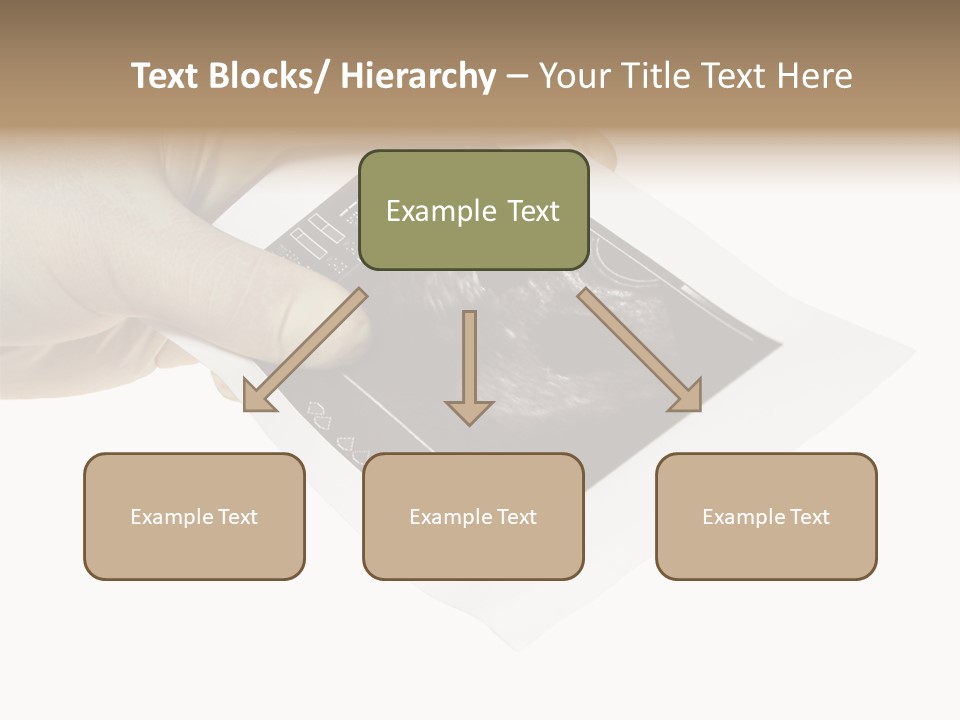 Text Blocks/ Hierarchy – Your Title Text Here

Example Text

Example Text

Example Text

Example Text